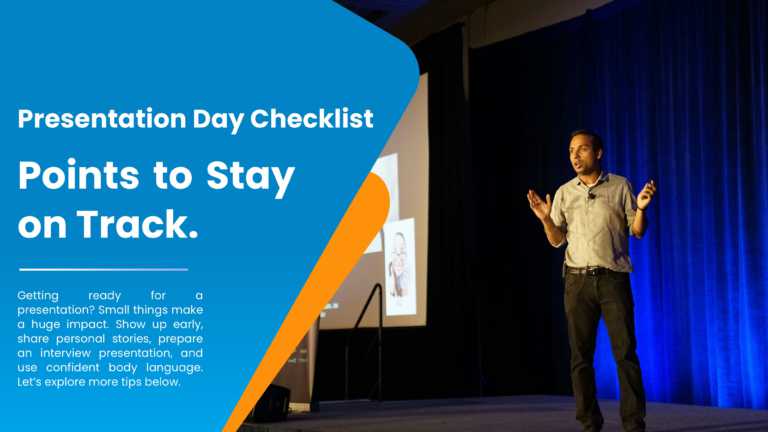 Presentation Day Checklist

Points to Stay on Track.

Getting ready for a presentation? Small things make a huge impact. Show up early, share personal stories, prepare an interview presentation, and use confident body language. Let's explore more tips below.